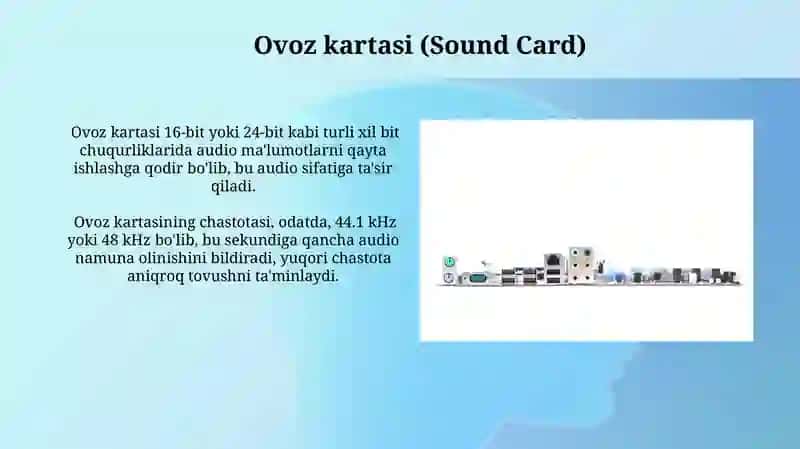 Ovoz kartasi (Sound Card)

Ovoz kartasi 16-bit yoki 24-bit kabi turli xil bit chuqurliklarida audio ma'lumotlarni qayta ishlashga qodir bo'lib, bu audio sifatiga ta'sir qiladi.

Ovoz kartasining chastotasi, odatda, 44.1 kHz yoki 48 kHz bo'lib, bu sekundiga qancha audio namuna olinishini bildiradi, yuqori chastota aniqroq tovushni ta'minlaydi.